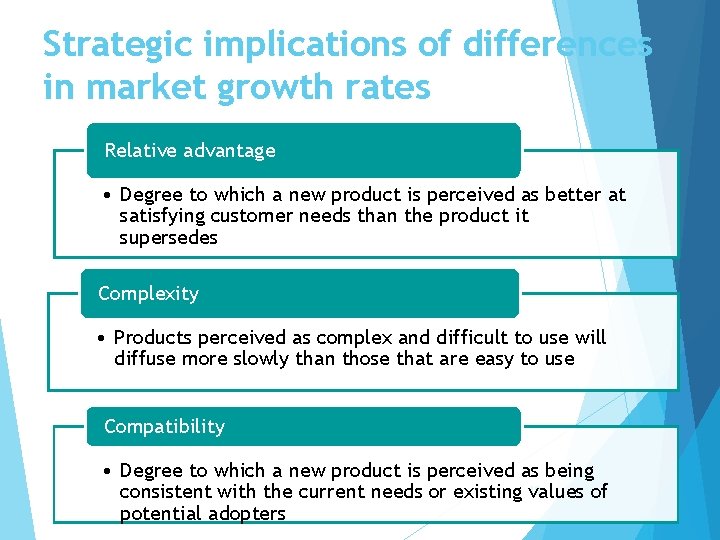 Strategic implications of differences in market growth rates

Relative advantage

• Degree to which a new product is perceived as better at satisfying customer needs than the product it supersedes

Complexity

• Products perceived as complex and difficult to use will diffuse more slowly than those that are easy to use

Compatibility

• Degree to which a new product is perceived as being consistent with the current needs or existing values of potential adopters